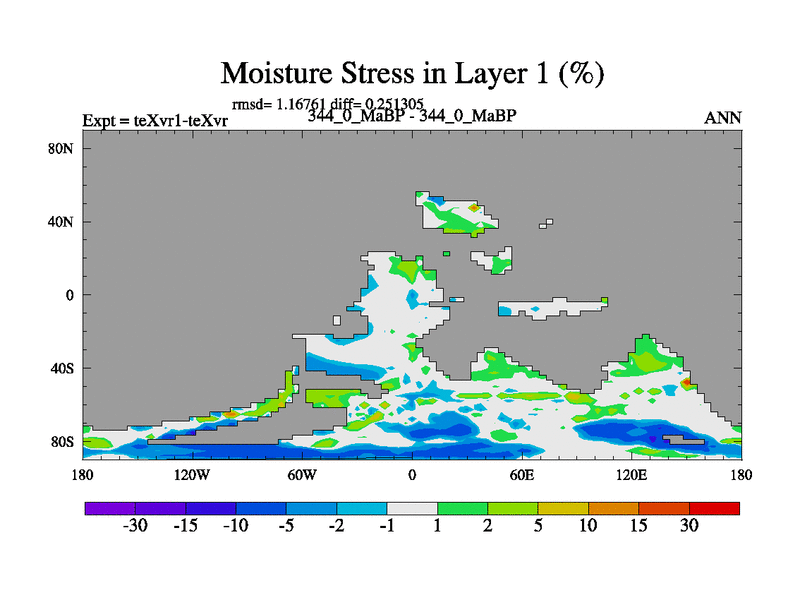 Moisture Stress in Layer 1 (%)

rmsd= 1.16761 diff= 0.251305

Expt = teXvr1-teXvr

344_0_MaBP - 344_0_MaBP

ANN

80N
40N
0
40S
80S

180
120W
60W
0
60E
120E
180

-30 -15 -10 -5 -2 -1 1 2 5 10 15 30